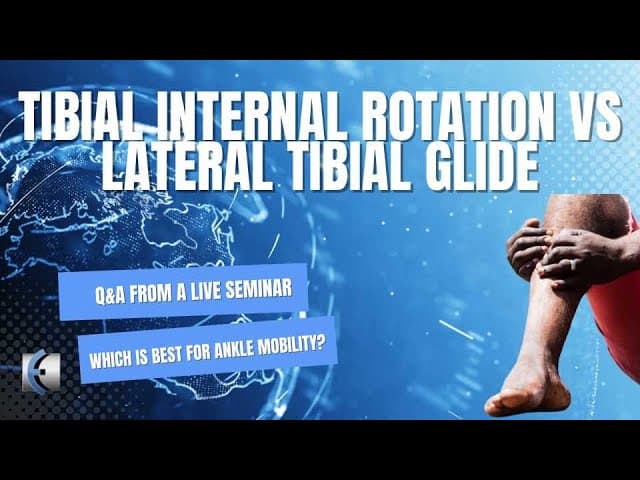 TIBIAL INTERNAL ROTATION VS LATERAL TIBIAL GLIDE

Q&A FROM A LIVE SEMINAR

WHICH IS BEST FOR ANKLE MOBILITY?